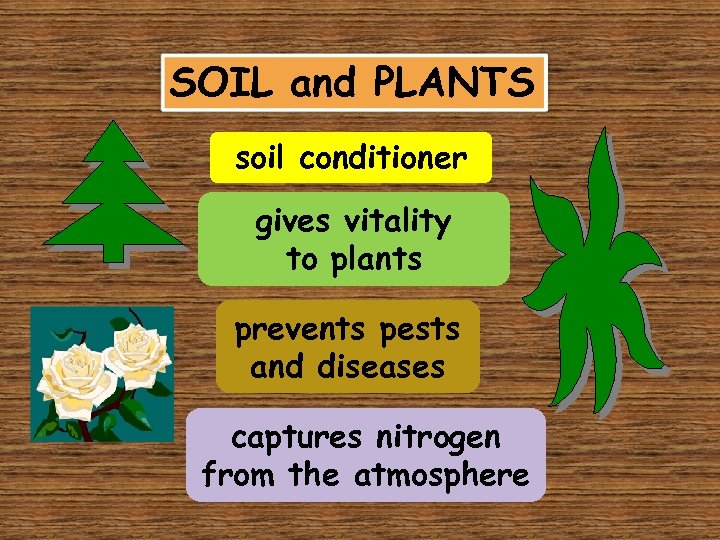 SOIL and PLANTS

soil conditioner

gives vitality to plants

prevents pests and diseases

captures nitrogen from the atmosphere